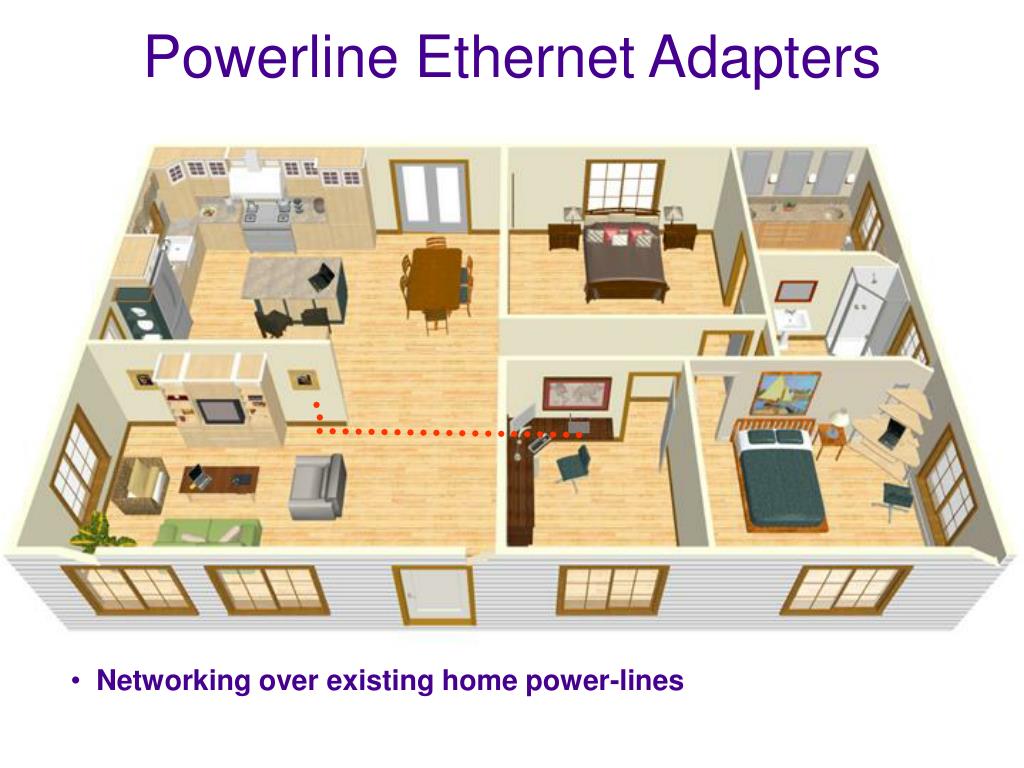 Powerline Ethernet Adapters

• Networking over existing home power-lines